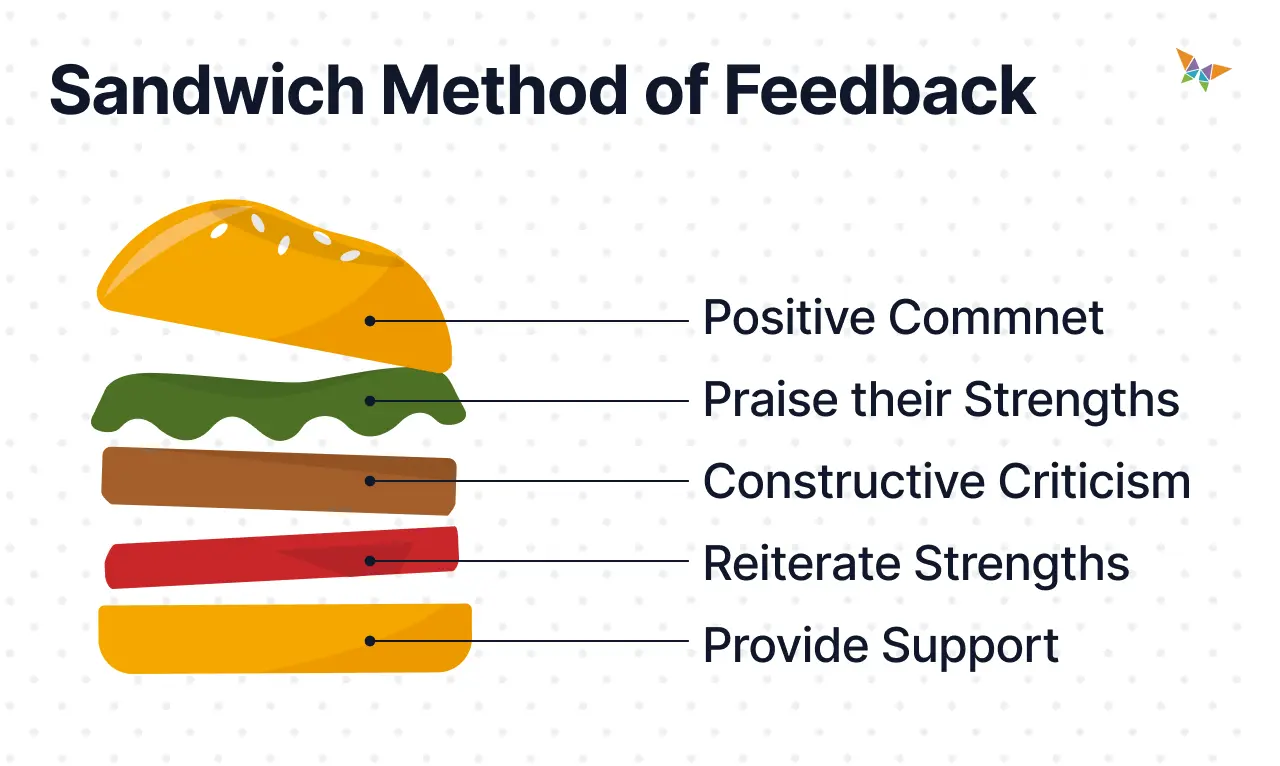 Sandwich Method of Feedback

Positive Commnet

Praise their Strengths

Constructive Criticism

Reiterate Strengths

Provide Support